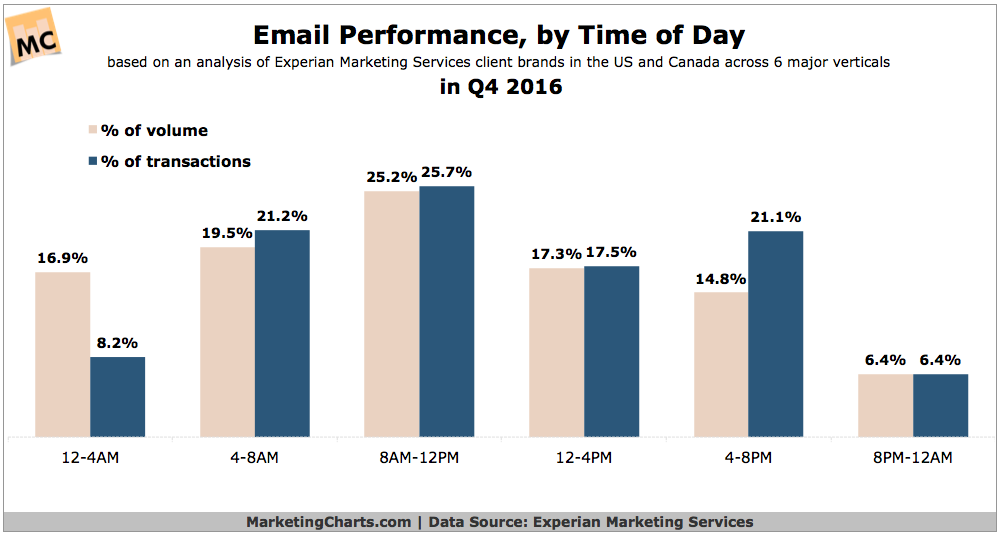 MC

Email Performance, by Time of Day

based on an analysis of Experian Marketing Services client brands in the US and Canada across 6 major verticals

in Q4 2016

% of volume

% of transactions

16.9%
8.2%
19.5%
21.2%
25.2%
25.7%
17.3%
17.5%
14.8%
21.1%
6.4%
6.4%

12-4AM
4-8AM
8AM-12PM
12-4PM
4-8PM
8PM-12AM

MarketingCharts.com | Data Source: Experian Marketing Services